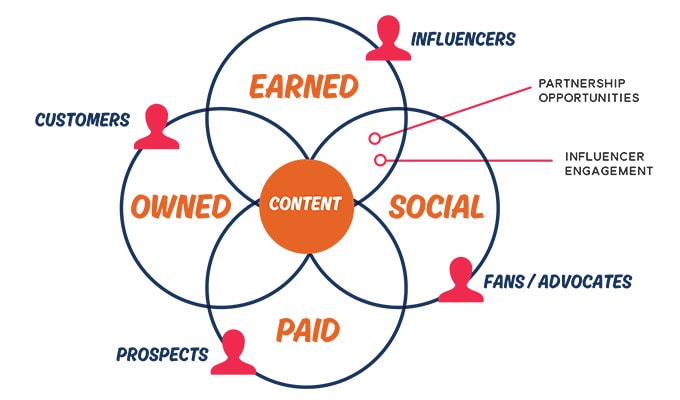 INFLUENCERS

EARNED

PARTNERSHIP OPPORTUNITIES

CUSTOMERS

INFLUENCER ENGAGEMENT

OWNED

CONTENT

SOCIAL

FANS / ADVOCATES

PAID

PROSPECTS